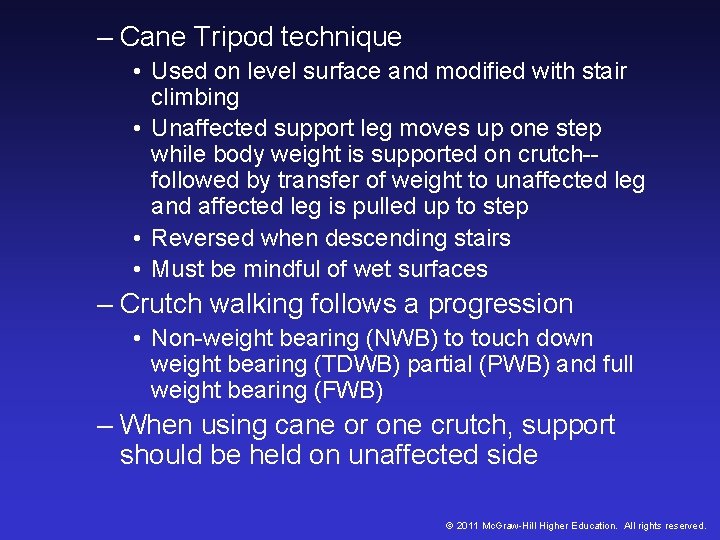 – Cane Tripod technique

• Used on level surface and modified with stair climbing

• Unaffected support leg moves up one step while body weight is supported on crutch-- followed by transfer of weight to unaffected leg and affected leg is pulled up to step

• Reversed when descending stairs

• Must be mindful of wet surfaces

– Crutch walking follows a progression

• Non-weight bearing (NWB) to touch down weight bearing (TDWB) partial (PWB) and full weight bearing (FWB)

– When using cane or one crutch, support should be held on unaffected side

© 2011 McGraw-Hill Higher Education. All rights reserved.